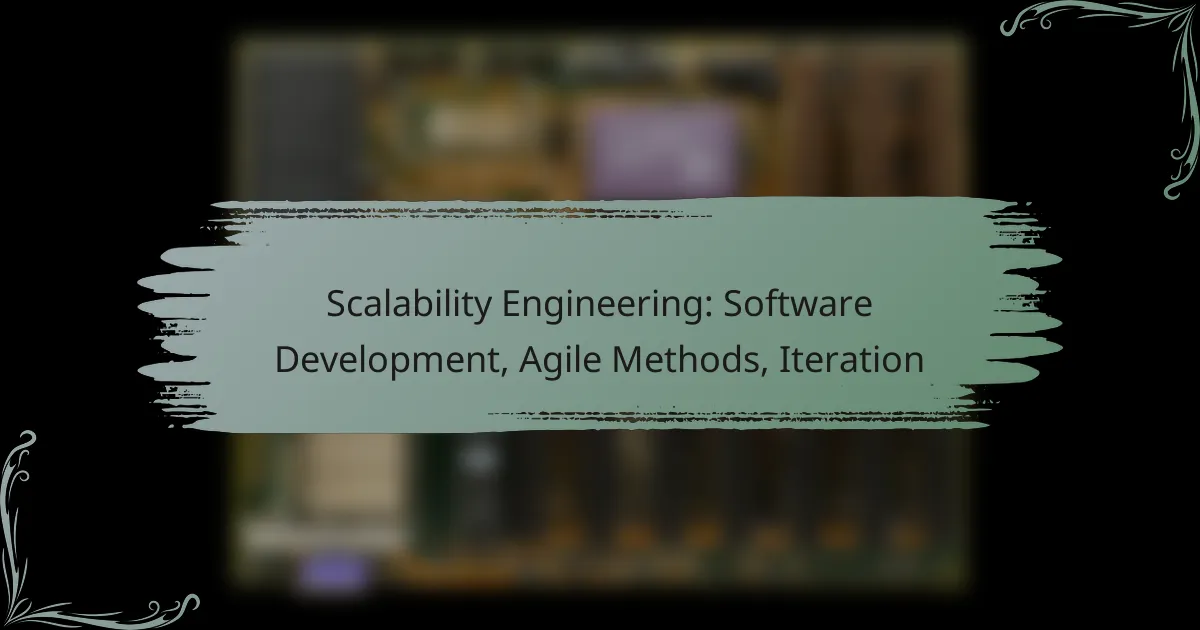 Scalability Engineering: Software Development, Agile Methods, Iteration